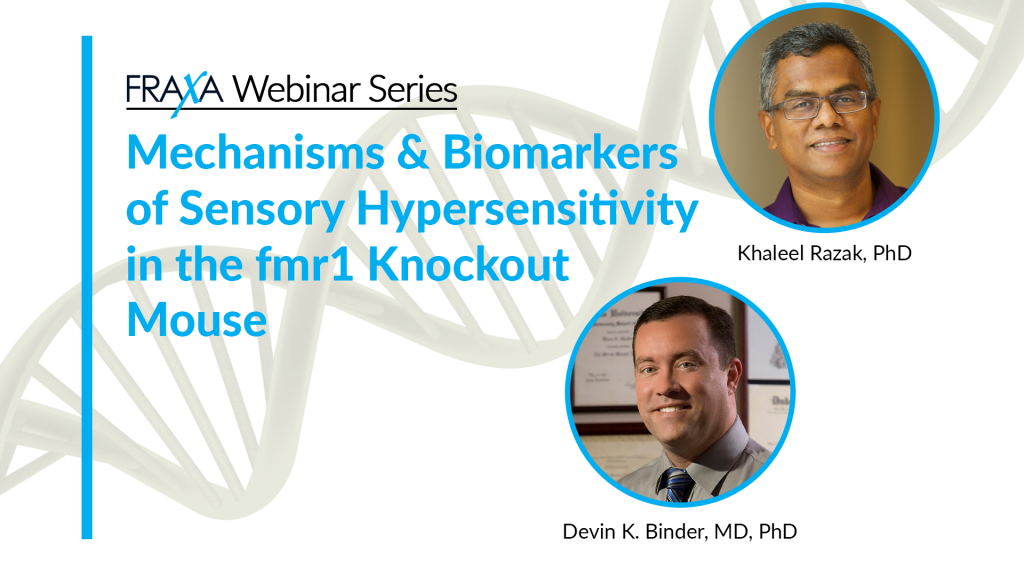 FRAXA Webinar Series

Mechanisms & Biomarkers of Sensory Hypersensitivity in the fmr1 Knockout Mouse

Khaleel Razak, PhD

Devin K. Binder, MD, PhD